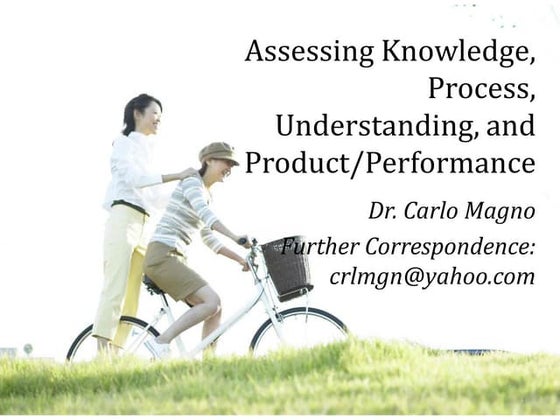 Assessing Knowledge, Process, Understanding, and Product/Performance

Dr. Carlo Magno

Further Correspondence: crlmgn@yahoo.com